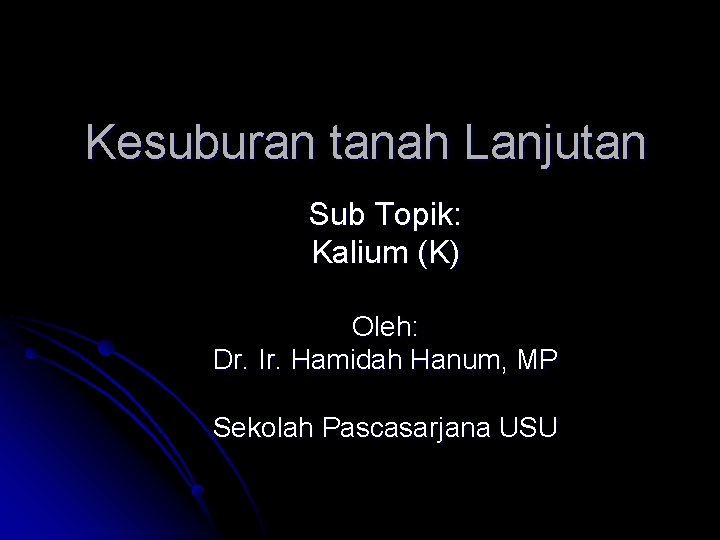 Kesuburan tanah Lanjutan

Sub Topik:
Kalium (K)

Oleh:
Dr. Ir. Hamidah Hanum, MP

Sekolah Pascasarjana USU